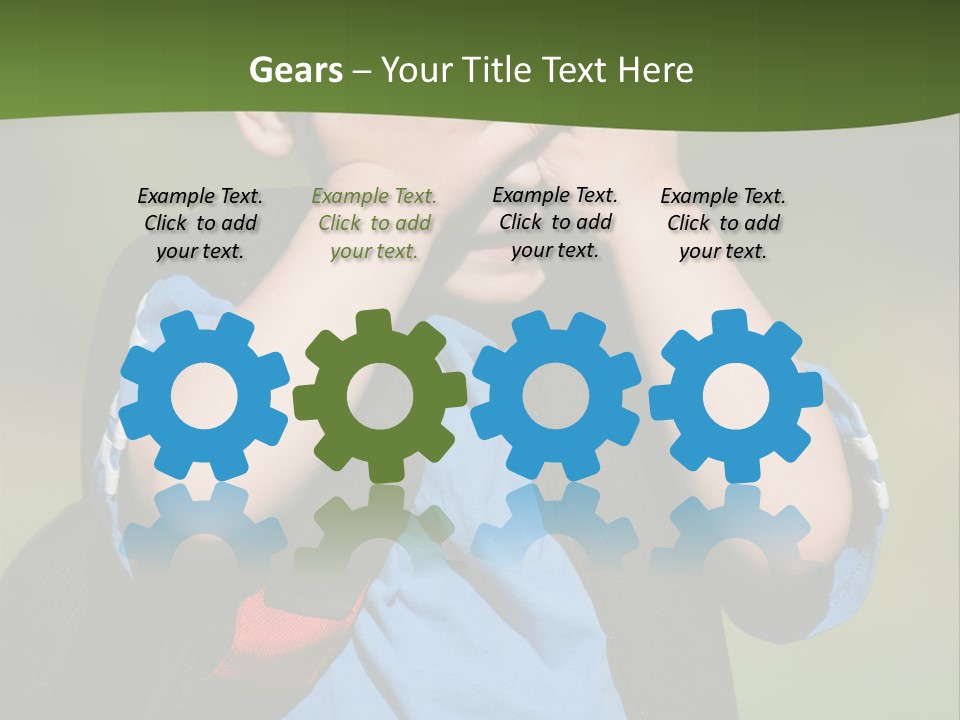 Gears – Your Title Text Here

Example Text. Click to add your text.

Example Text. Click to add your text.

Example Text. Click to add your text.

Example Text. Click to add your text.